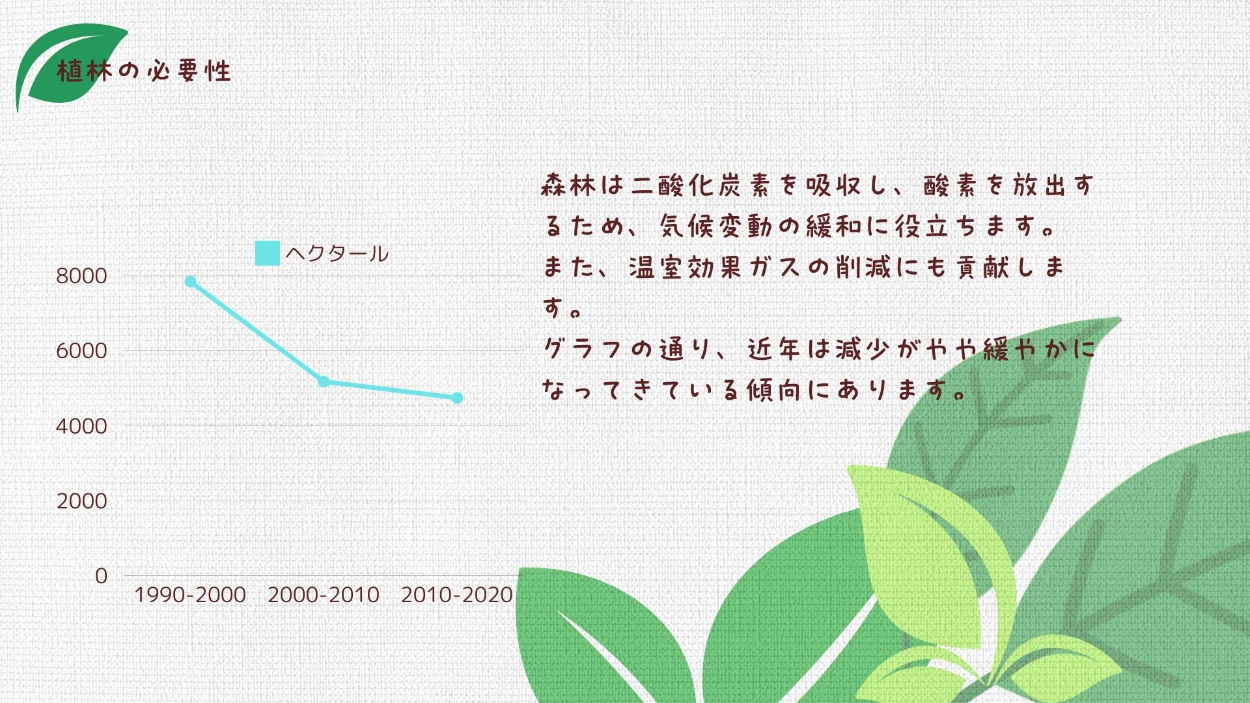 植林の必要性

ヘクタール

8000

6000

4000

2000

0

1990-2000 2000-2010 2010-2020

森林は二酸化炭素を吸収し、酸素を放出するため、気候変動の緩和に役立ちます。
また、温室効果ガスの削減にも貢献します。
グラフの通り、近年は減少がやや緩やかになってきている傾向にあります。